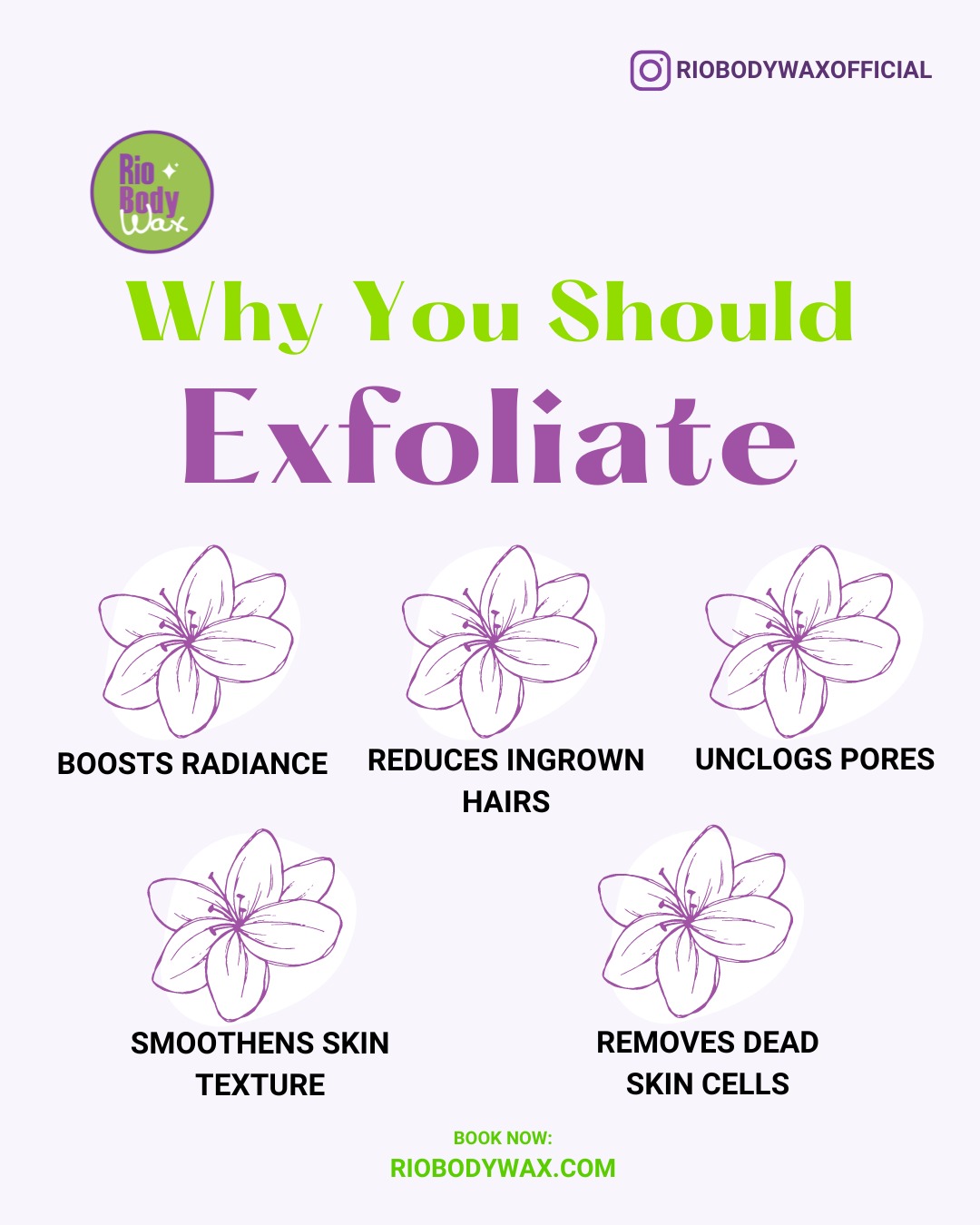 RIOBODYWAXOFFICIAL

Rio Body Wax

Why You Should
Exfoliate

BOOSTS RADIANCE

REDUCES INGROWN HAIRS

UNCLOGS PORES

SMOOTHENS SKIN TEXTURE

REMOVES DEAD SKIN CELLS

BOOK NOW:
RIOBODYWAX.COM